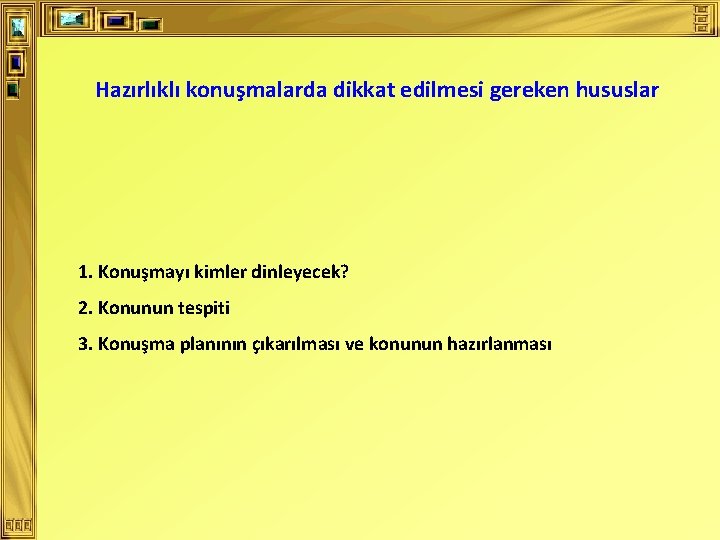 Hazırlıklı konuşmalarda dikkat edilmesi gereken hususlar

1. Konuşmayı kimler dinleyecek?

2. Konunun tespiti

3. Konuşma planının çıkarılması ve konunun hazırlanması